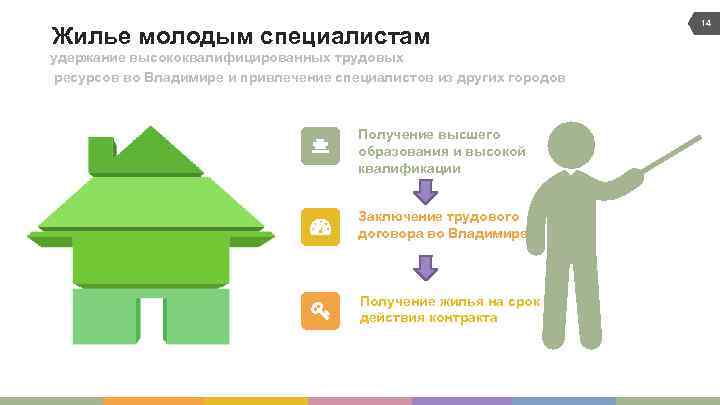 14

Жилье молодым специалистам

удержание высококвалифицированных трудовых ресурсов во Владимире и привлечение специалистов из других городов

Получение высшего образования и высокой квалификации

Заключение трудового договора во Владимире

Получение жилья на срок действия контракта